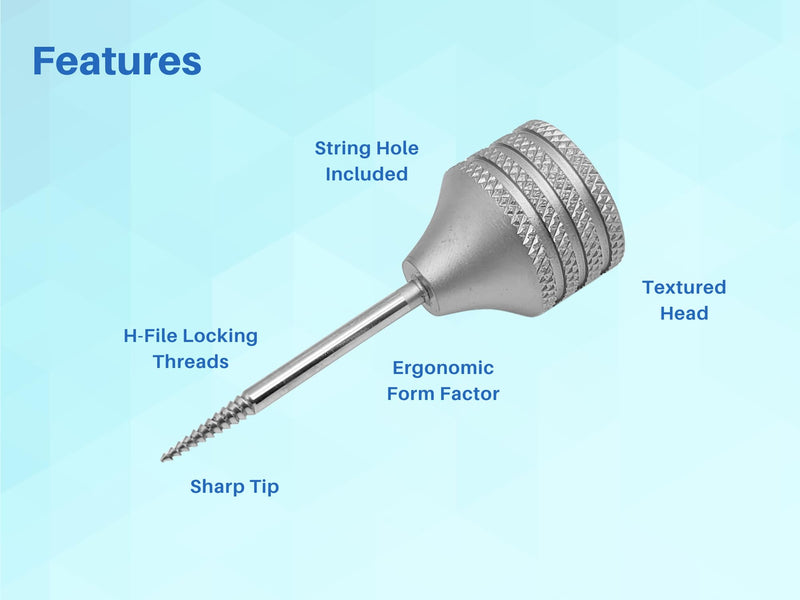 Features

String Hole Included

Textured Head

H-File Locking Threads

Ergonomic Form Factor

Sharp Tip